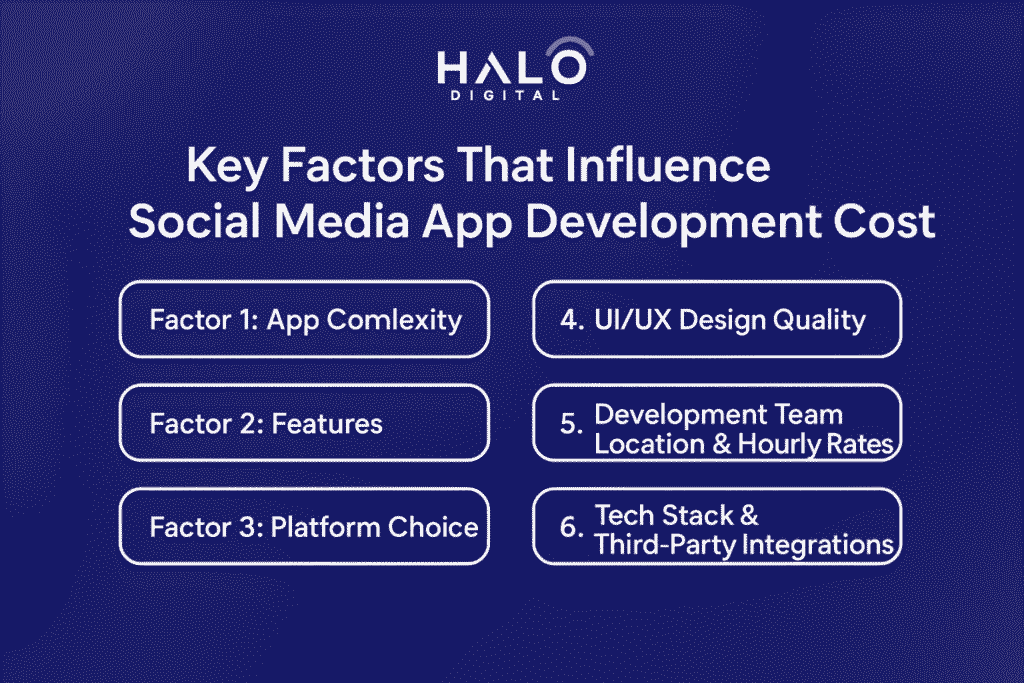 HALO
DIGITAL

Key Factors That Influence Social Media App Development Cost

Factor 1: App Comlexity

Factor 2: Features

Factor 3: Platform Choice

4. UI/UX Design Quality

5. Development Team Location & Hourly Rates

6. Tech Stack & Third-Party Integrations